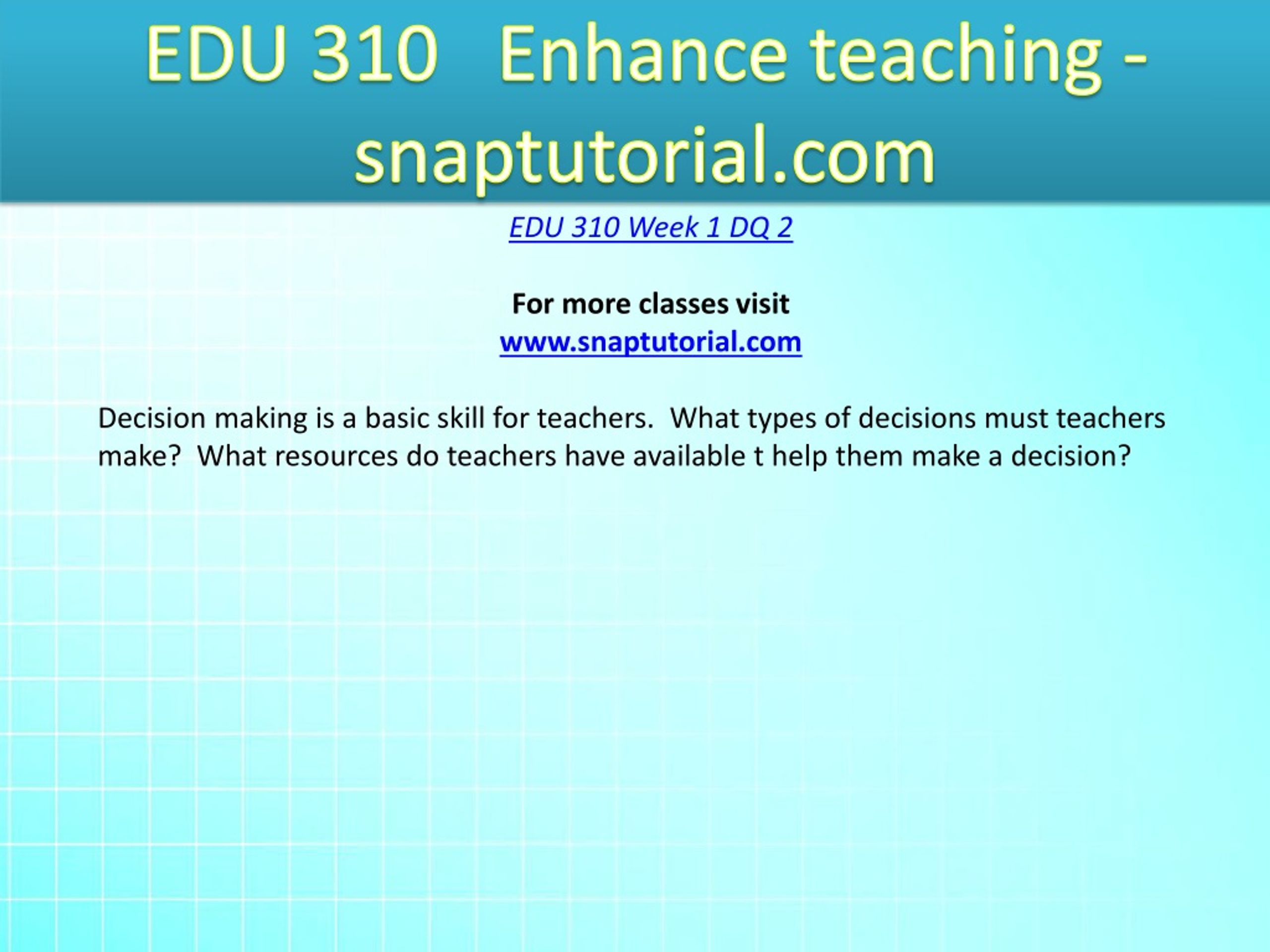 EDU 310 Enhance teaching - snaptutorial.com

EDU 310 Week 1 DQ 2

For more classes visit
www.snaptutorial.com

Decision making is a basic skill for teachers. What types of decisions must teachers make? What resources do teachers have available t help them make a decision?